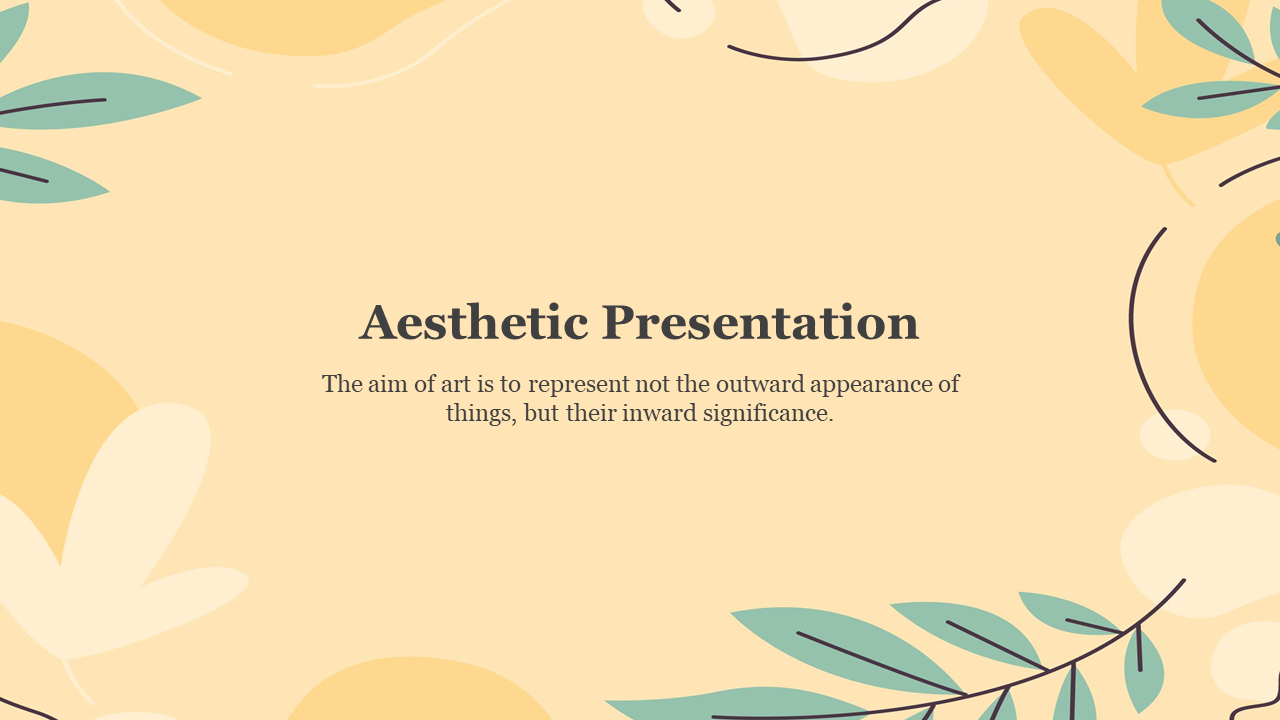 Aesthetic Presentation

The aim of art is to represent not the outward appearance of things, but their inward significance.